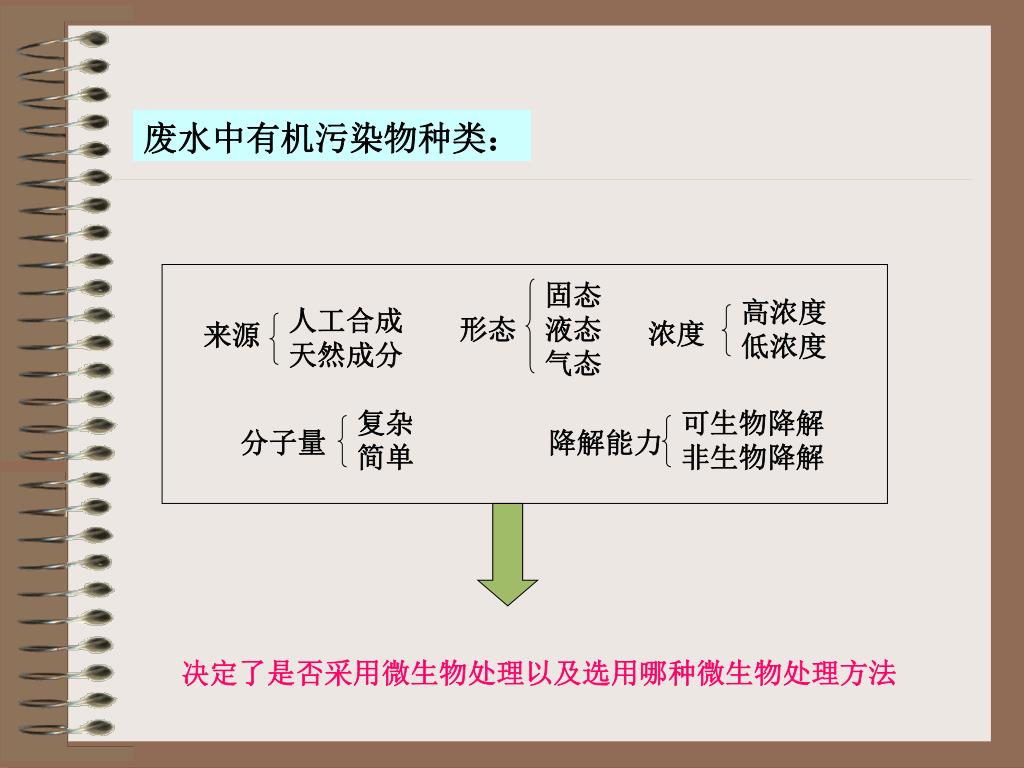 废水中有机污染物种类：

来源 人工合成 天然成分

形态 固态 液态 气态

浓度 高浓度 低浓度

分子量 复杂 简单

降解能力 可生物降解 非生物降解

决定了是否采用微生物处理以及选用哪种微生物处理方法